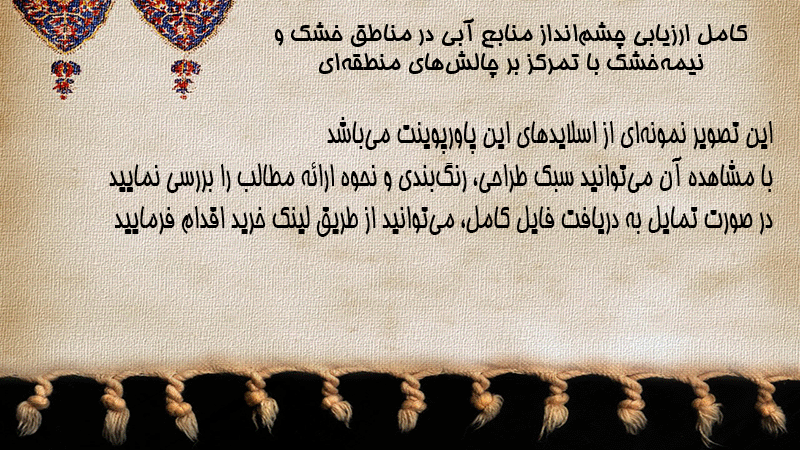 کامل ارزیابی چشم‌انداز منابع آبی در مناطق خشک و نیمه‌خشک با تمرکز بر چالش‌های منطقه‌ای

این تصویر نمونه‌ای از اسلایدهای این پاورپوینت می‌باشد
با مشاهده آن می‌توانید سبک طراحی، رنگ‌بندی و نحوه ارائه مطالب را بررسی نمایید
در صورت تمایل به دریافت فایل کامل، می‌توانید از طریق لینک خرید اقدام فرمایید